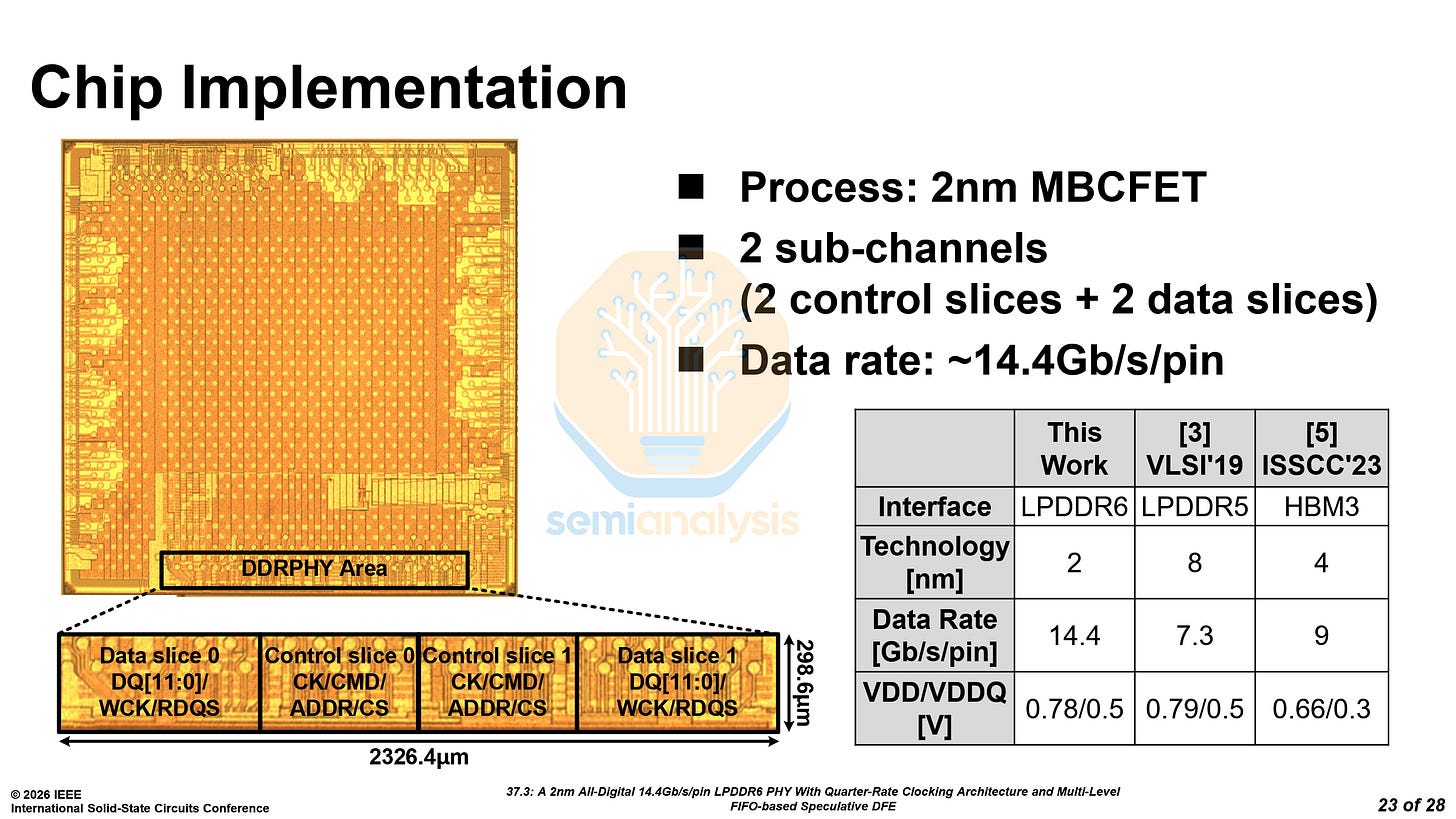 Chip Implementation

DDRPHY Area

Data slice 0 DQ[11:0]/ WCK/RDQS

Control slice 0 CK/CMD/ ADDR/CS

Control slice 1 CK/CMD/ ADDR/CS

Data slice 1 DQ[11:0]/ WCK/RDQS

298.6μm

2326.4μm

■ Process: 2nm MBCFET

■ 2 sub-channels (2 control slices + 2 data slices)

■ Data rate: ~14.4Gb/s/pin

semianalysis

| | This Work | [3] VLSI'19 | [5] ISSCC'23 |
|---|---|---|---|
| Interface | LPDDR6 | LPDDR5 | HBM3 |
| Technology [nm] | 2 | 8 | 4 |
| Data Rate [Gb/s/pin] | 14.4 | 7.3 | 9 |
| VDD/VDDQ [V] | 0.78/0.5 | 0.79/0.5 | 0.66/0.3 |

© 2026 IEEE
International Solid-State Circuits Conference

37.3: A 2nm All-Digital 14.4Gb/s/pin LPDDR6 PHY With Quarter-Rate Clocking Architecture and Multi-Level FIFO-based Speculative DFE

23 of 28